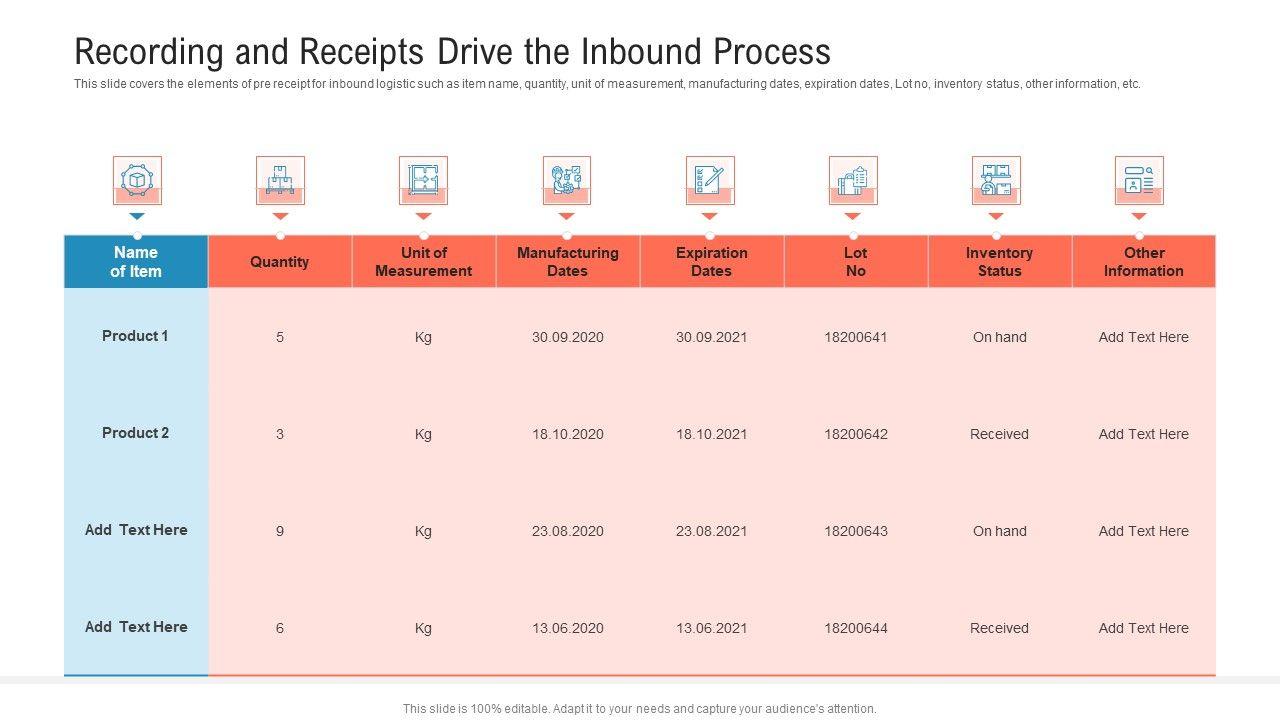 Recording and Receipts Drive the Inbound Process

This slide covers the elements of pre receipt for inbound logistic such as item name, quantity, unit of measurement, manufacturing dates, expiration dates, Lot no, inventory status, other information, etc.

| Name of Item | Quantity | Unit of Measurement | Manufacturing Dates | Expiration Dates | Lot No | Inventory Status | Other Information |
|---|---|---|---|---|---|---|---|
| Product 1 | 5 | Kg | 30.09.2020 | 30.09.2021 | 18200641 | On hand | Add Text Here |
| Product 2 | 3 | Kg | 18.10.2020 | 18.10.2021 | 18200642 | Received | Add Text Here |
| Add Text Here | 9 | Kg | 23.08.2020 | 23.08.2021 | 18200643 | On hand | Add Text Here |
| Add Text Here | 6 | Kg | 13.06.2020 | 13.06.2021 | 18200644 | Received | Add Text Here |

This slide is 100% editable. Adapt it to your needs and capture your audience's attention.